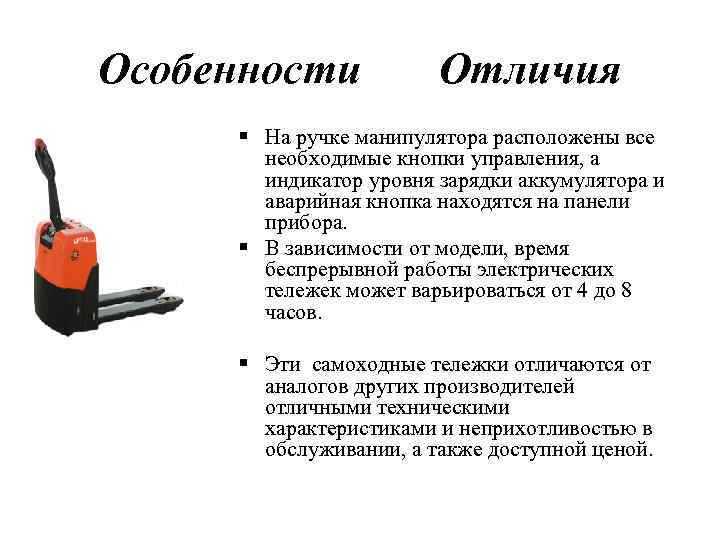 Особенности Отличия

▪ На ручке манипулятора расположены все необходимые кнопки управления, а индикатор уровня зарядки аккумулятора и аварийная кнопка находятся на панели прибора.
▪ В зависимости от модели, время беспрерывной работы электрических тележек может варьироваться от 4 до 8 часов.

▪ Эти самоходные тележки отличаются от аналогов других производителей отличными техническими характеристиками и неприхотливостью в обслуживании, а также доступной ценой.